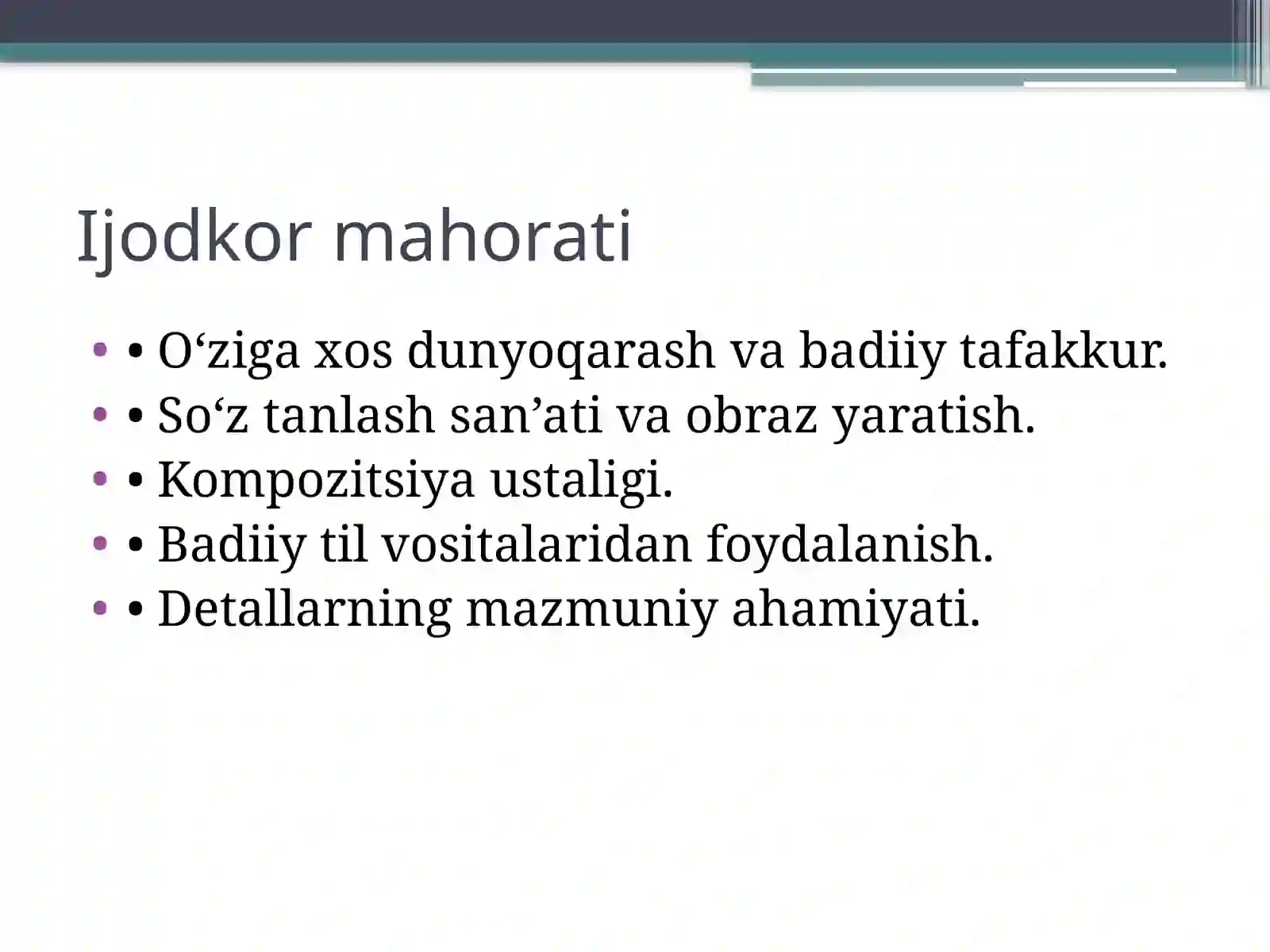 Ijodkor mahorati

• O‘ziga xos dunyoqarash va badiiy tafakkur.
• So‘z tanlash san’ati va obraz yaratish.
• Kompozitsiya ustaligi.
• Badiiy til vositalaridan foydalanish.
• Detallarning mazmuniy ahamiyati.